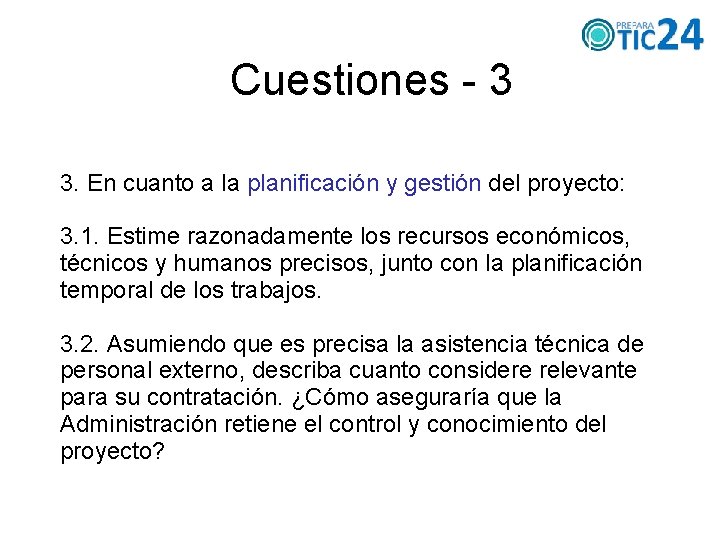 PREPARA TIC24

Cuestiones - 3

3. En cuanto a la planificación y gestión del proyecto:

3.1. Estime razonadamente los recursos económicos, técnicos y humanos precisos, junto con la planificación temporal de los trabajos.

3.2. Asumiendo que es precisa la asistencia técnica de personal externo, describa cuanto considere relevante para su contratación. ¿Cómo aseguraría que la Administración retiene el control y conocimiento del proyecto?